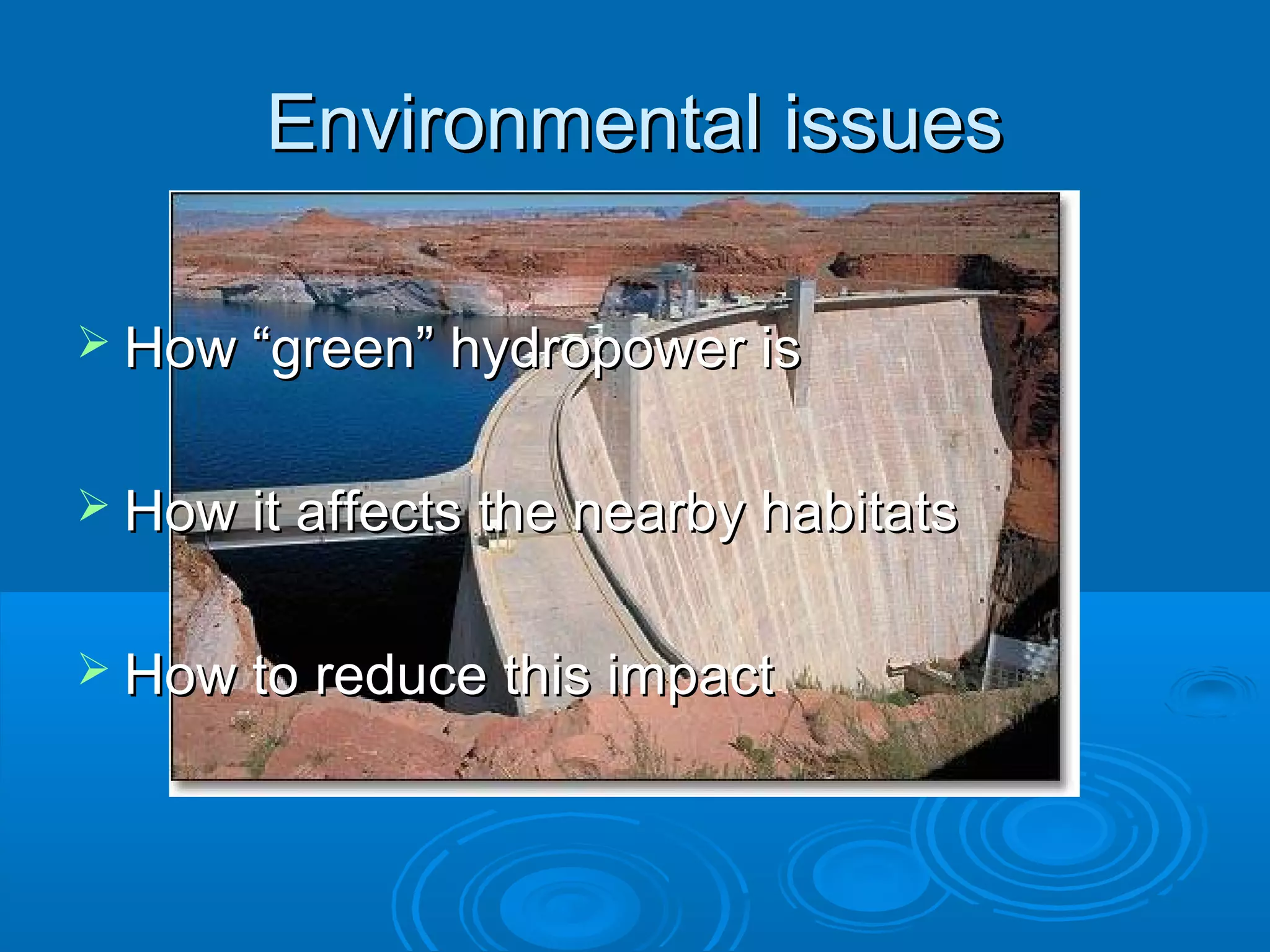 Environmental issues

➢ How “green” hydropower is

➢ How it affects the nearby habitats

➢ How to reduce this impact